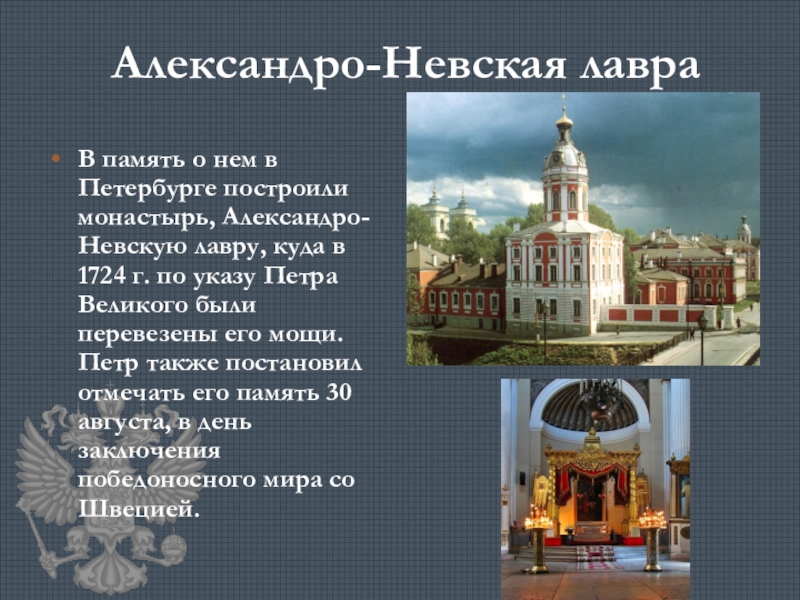 Александро-Невская лавра

В память о нем в Петербурге построили монастырь, Александро-Невскую лавру, куда в 1724 г. по указу Петра Великого были перевезены его мощи. Петр также постановил отмечать его память 30 августа, в день заключения победоносного мира со Швецией.